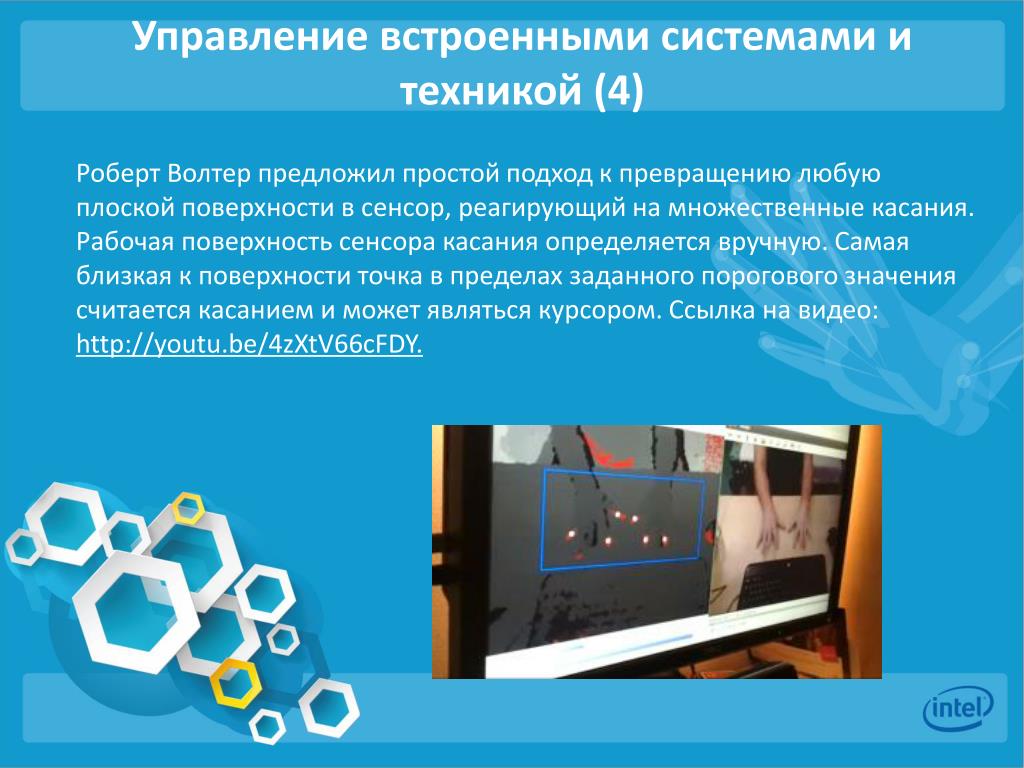 Управление встроенными системами и техникой (4)

Роберт Волтер предложил простой подход к превращению любую плоской поверхности в сенсор, реагирующий на множественные касания. Рабочая поверхность сенсора касания определяется вручную. Самая близкая к поверхности точка в пределах заданного порогового значения считается касанием и может являться курсором. Ссылка на видео: http://youtu.be/4zXtV66cFDY.

intel